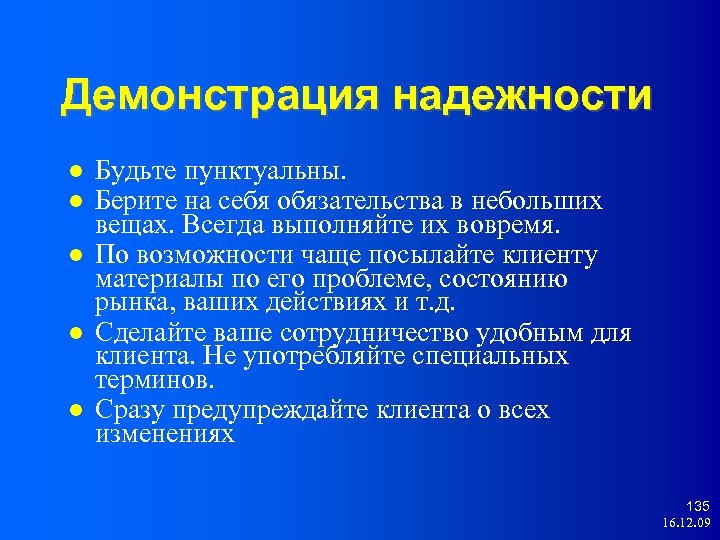 Демонстрация надежности

● Будьте пунктуальны.
● Берите на себя обязательства в небольших вещах. Всегда выполняйте их вовремя.
● По возможности чаще посылайте клиенту материалы по его проблеме, состоянию рынка, ваших действиях и т.д.
● Сделайте ваше сотрудничество удобным для клиента. Не употребляйте специальных терминов.
● Сразу предупреждайте клиента о всех изменениях

135
16.12.09